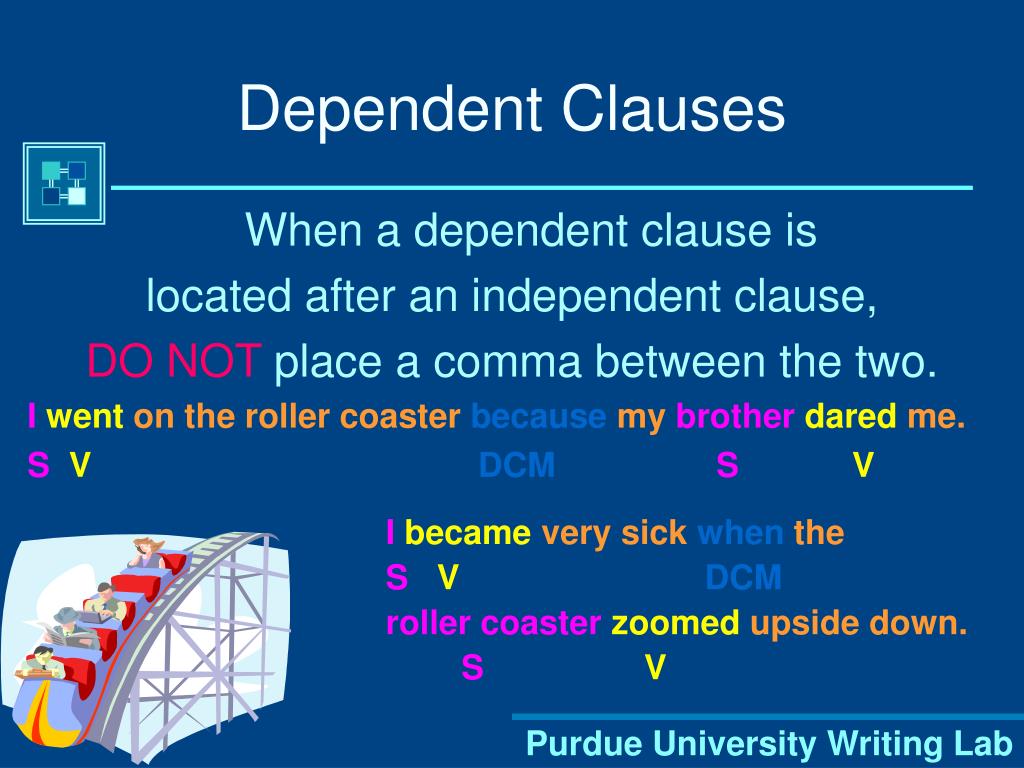 Dependent Clauses

When a dependent clause is located after an independent clause, DO NOT place a comma between the two.

I went on the roller coaster because my brother dared me.
S V DCM S V

I became very sick when the
S V DCM
roller coaster zoomed upside down.
S V

Purdue University Writing Lab